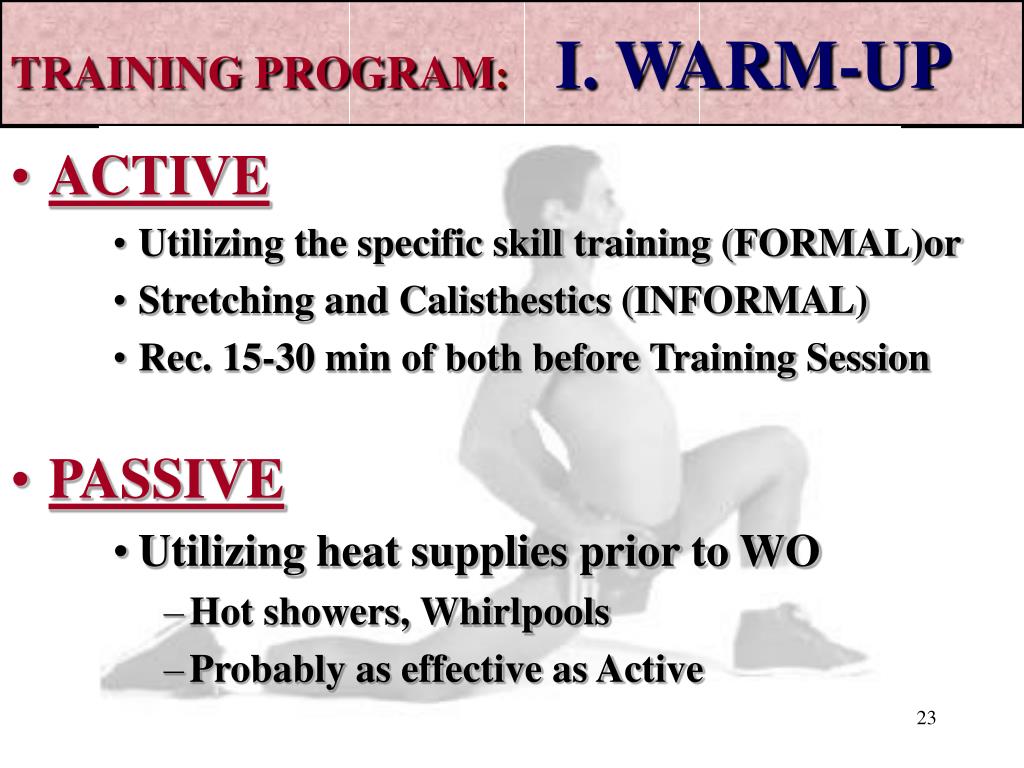 TRAINING PROGRAM: I. WARM-UP

• ACTIVE
• Utilizing the specific skill training (FORMAL)or
• Stretching and Calisthestics (INFORMAL)
• Rec. 15-30 min of both before Training Session

• PASSIVE
• Utilizing heat supplies prior to WO
– Hot showers, Whirlpools
– Probably as effective as Active

23